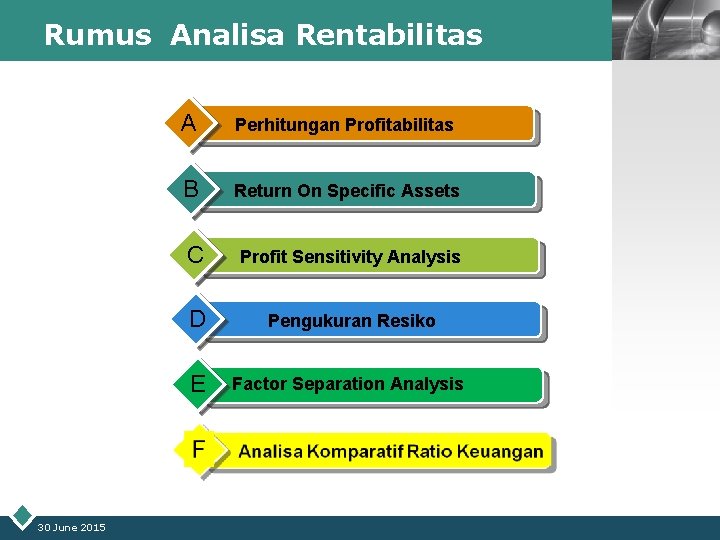 Rumus Analisa Rentabilitas

A Perhitungan Profitabilitas

B Return On Specific Assets

C Profit Sensitivity Analysis

D Pengukuran Resiko

E Factor Separation Analysis

F Analisa Komparatif Ratio Keuangan

30 June 2015